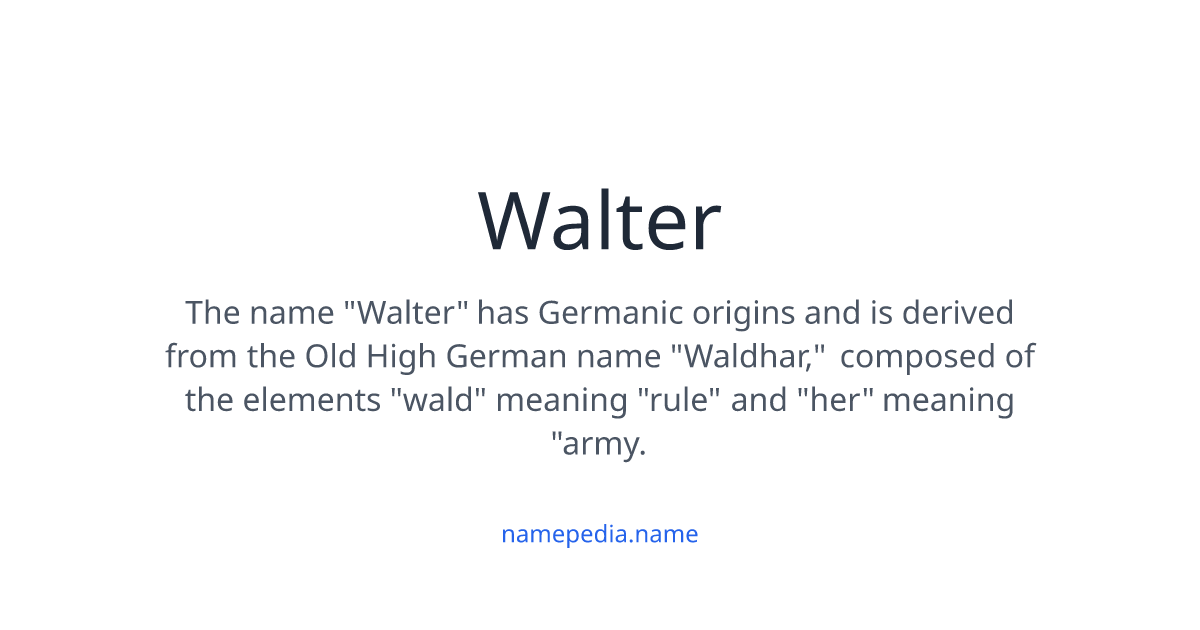 Walter

The name "Walter" has Germanic origins and is derived from the Old High German name "Waldhar," composed of the elements "wald" meaning "rule" and "her" meaning "army.

namepedia.name